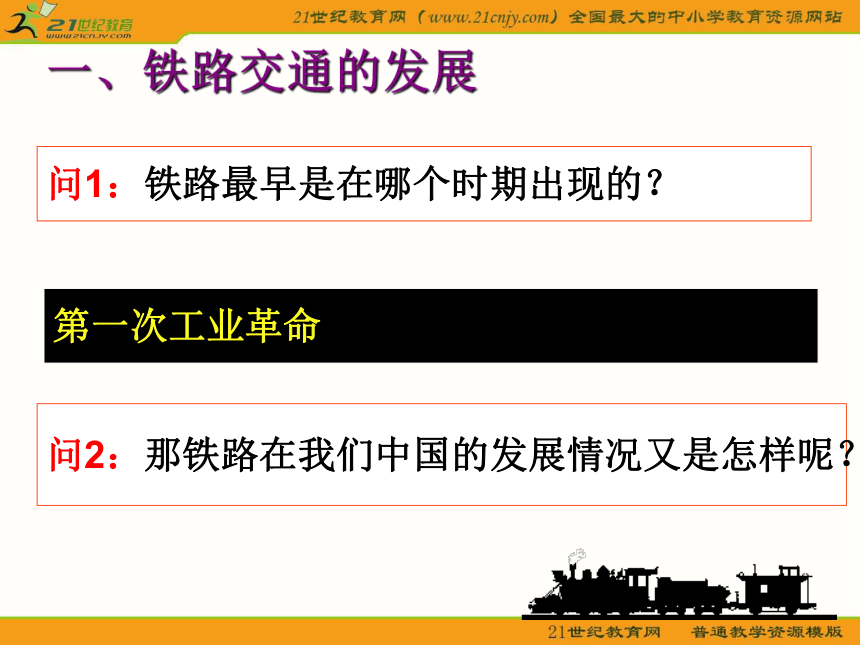 21世纪教育
www.21cnjy.com

21世纪教育网（www.21cnjy.com）全国最大的中小学教育资源网站

一、铁路交通的发展

问1：铁路最早是在哪个时期出现的？

第一次工业革命

问2：那铁路在我们中国的发展情况又是怎样呢？

21世纪教育网　普通教学资源模版